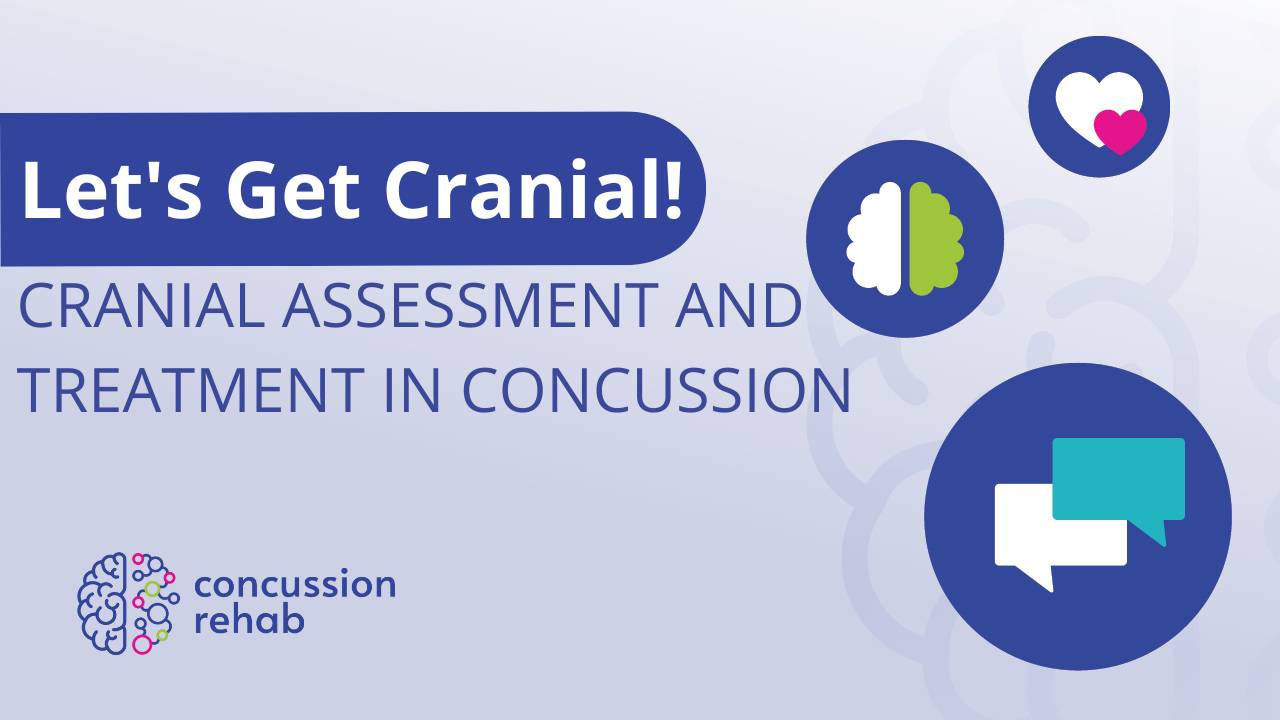 Let's Get Cranial!

CRANIAL ASSESSMENT AND TREATMENT IN CONCUSSION

concussion rehab